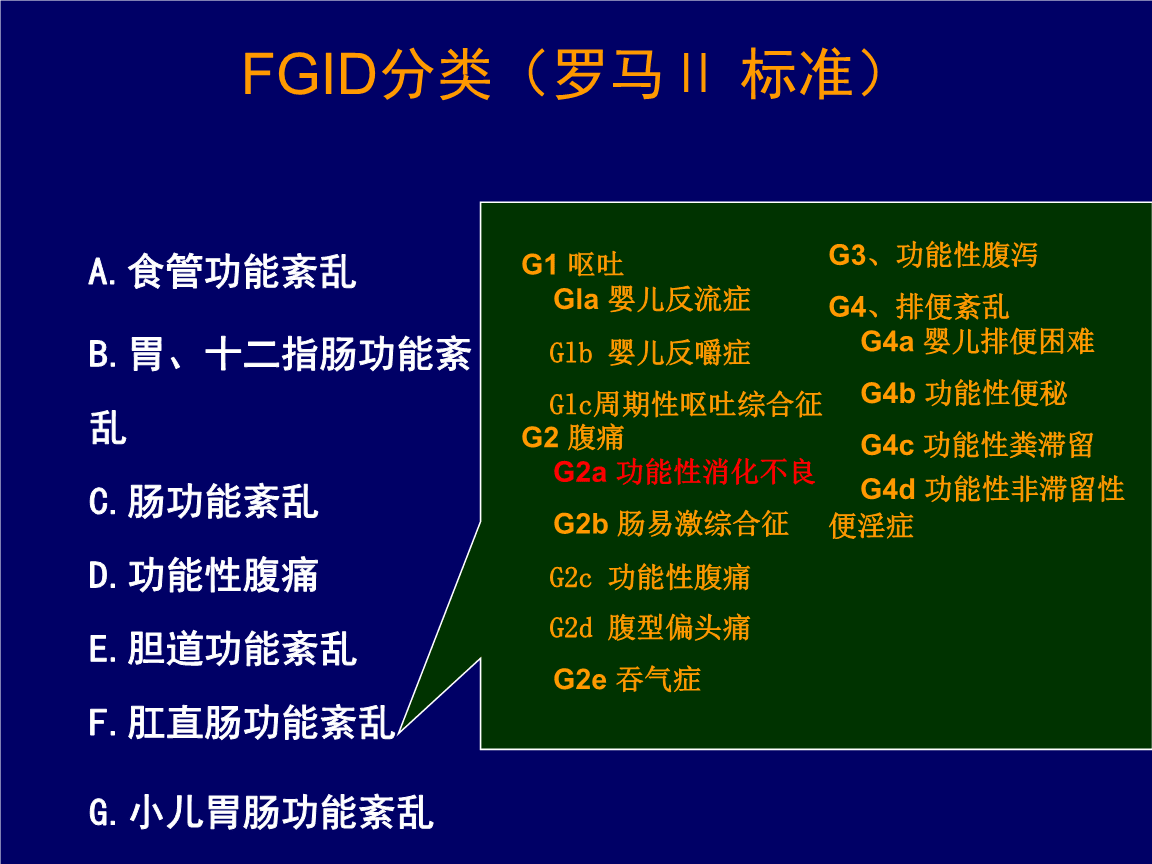 FGID分类（罗马Ⅱ 标准）

A.食管功能紊乱

B.胃、十二指肠功能紊乱

C.肠功能紊乱

D.功能性腹痛

E.胆道功能紊乱

F.肛直肠功能紊乱

G.小儿胃肠功能紊乱

G1 呕吐
Gla 婴儿反流症
Glb 婴儿反嚼症
Glc周期性呕吐综合征
G2 腹痛
G2a 功能性消化不良
G2b 肠易激综合征
G2c 功能性腹痛
G2d 腹型偏头痛
G2e 吞气症

G3、功能性腹泻
G4、排便紊乱
G4a 婴儿排便困难
G4b 功能性便秘
G4c 功能性粪滞留
G4d 功能性非滞留性便淫症